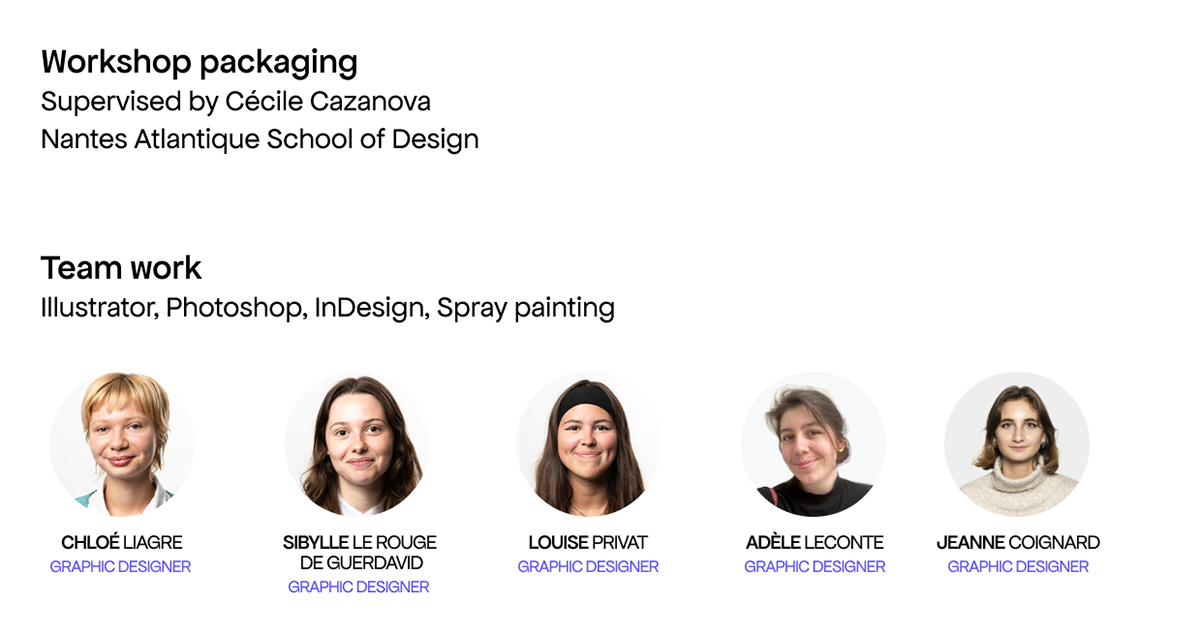 Workshop packaging
Supervised by Cécile Cazanova
Nantes Atlantique School of Design

Team work
Illustrator, Photoshop, InDesign, Spray painting

CHLOÉ LIAGRE
GRAPHIC DESIGNER

SIBYLLE LE ROUGE DE GUERDAVID
GRAPHIC DESIGNER

LOUISE PRIVAT
GRAPHIC DESIGNER

ADÈLE LECONTE
GRAPHIC DESIGNER

JEANNE COIGNARD
GRAPHIC DESIGNER